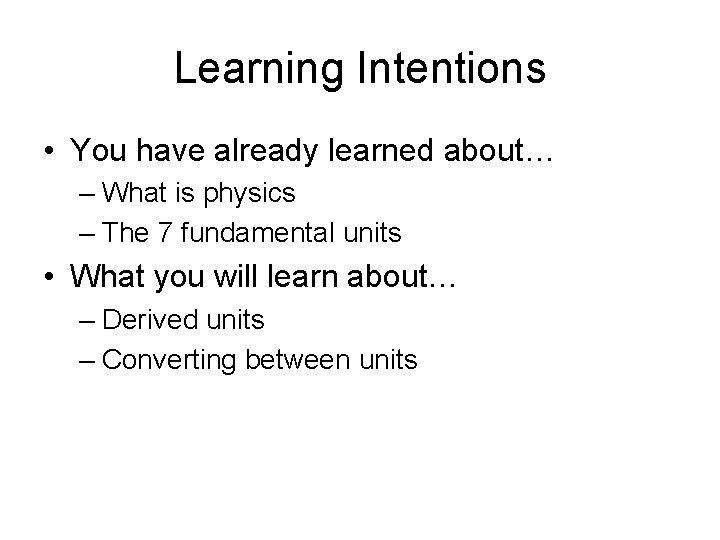 Learning Intentions

• You have already learned about…
– What is physics
– The 7 fundamental units

• What you will learn about…
– Derived units
– Converting between units